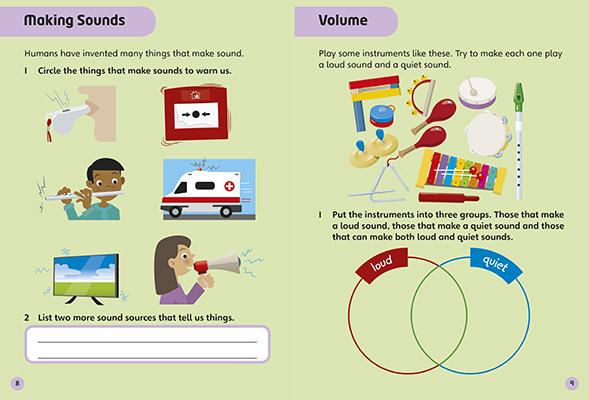 Making Sounds

Humans have invented many things that make sound.

1 Circle the things that make sounds to warn us.

2 List two more sound sources that tell us things.

8

Volume

Play some instruments like these. Try to make each one play a loud sound and a quiet sound.

1 Put the instruments into three groups. Those that make a loud sound, those that make a quiet sound and those that can make both loud and quiet sounds.

loud

quiet

9